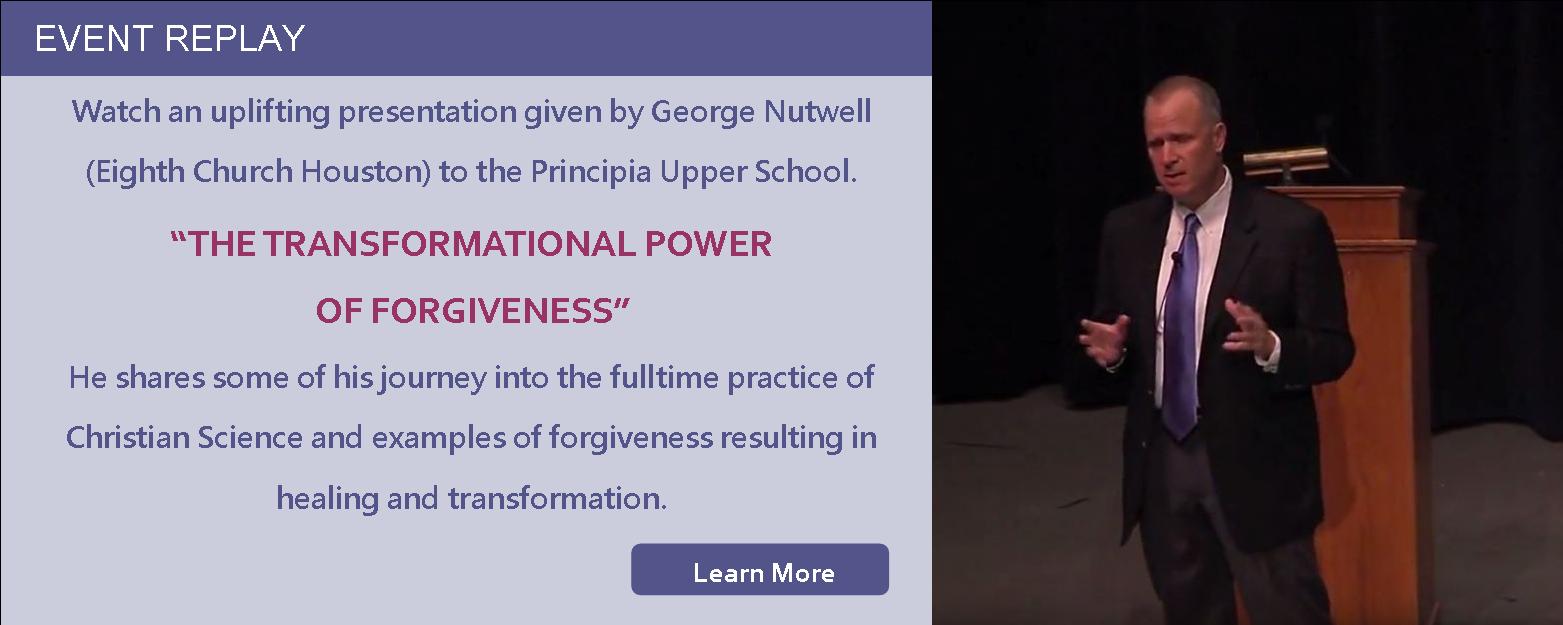 EVENT REPLAY

Watch an uplifting presentation given by George Nutwell (Eighth Church Houston) to the Principia Upper School.

“THE TRANSFORMATIONAL POWER OF FORGIVENESS”

He shares some of his journey into the fulltime practice of Christian Science and examples of forgiveness resulting in healing and transformation.

Learn More